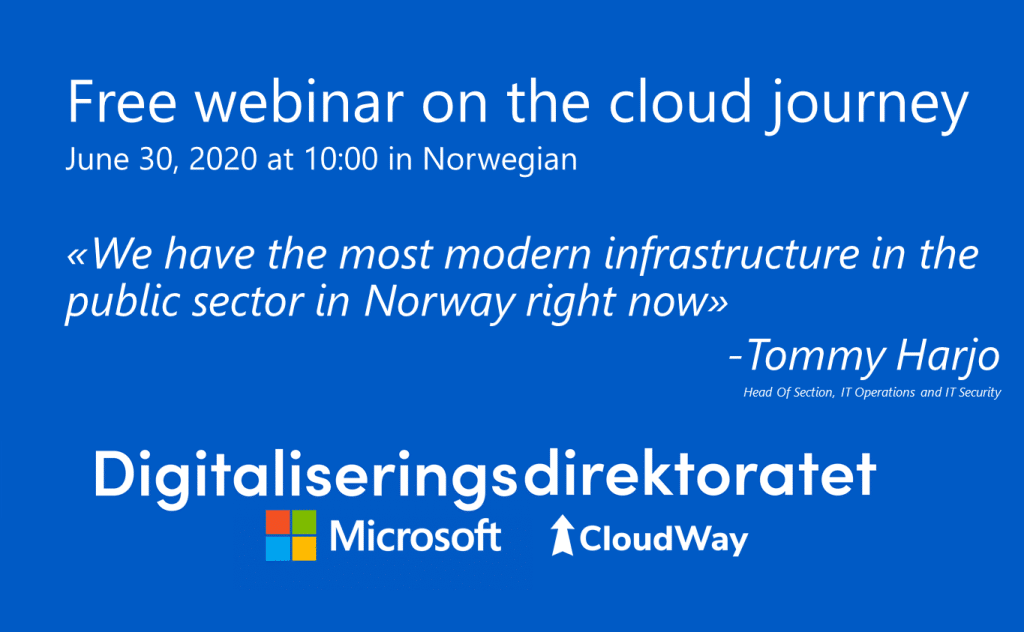 Free webinar on the cloud journey
June 30, 2020 at 10:00 in Norwegian

«We have the most modern infrastructure in the public sector in Norway right now»
-Tommy Harjo
Head Of Section, IT Operations and IT Security

Digitaliseringsdirektoratet
Microsoft CloudWay